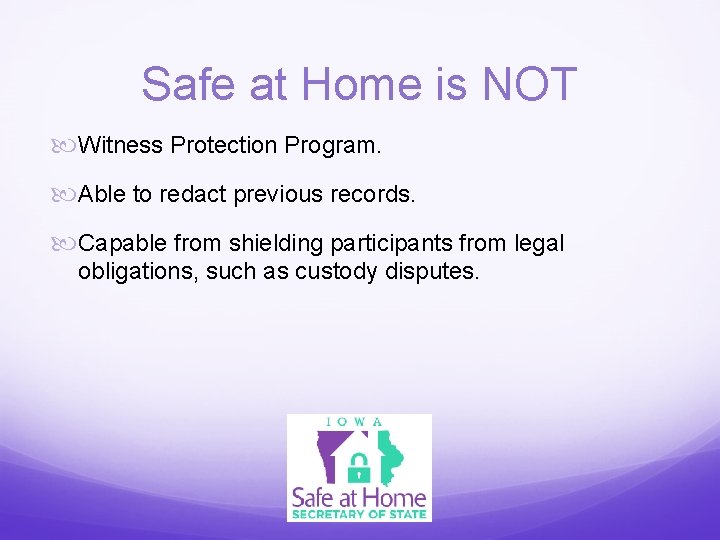 Safe at Home is NOT

Witness Protection Program.

Able to redact previous records.

Capable from shielding participants from legal obligations, such as custody disputes.

IOWA
Safe at Home
SECRETARY OF STATE